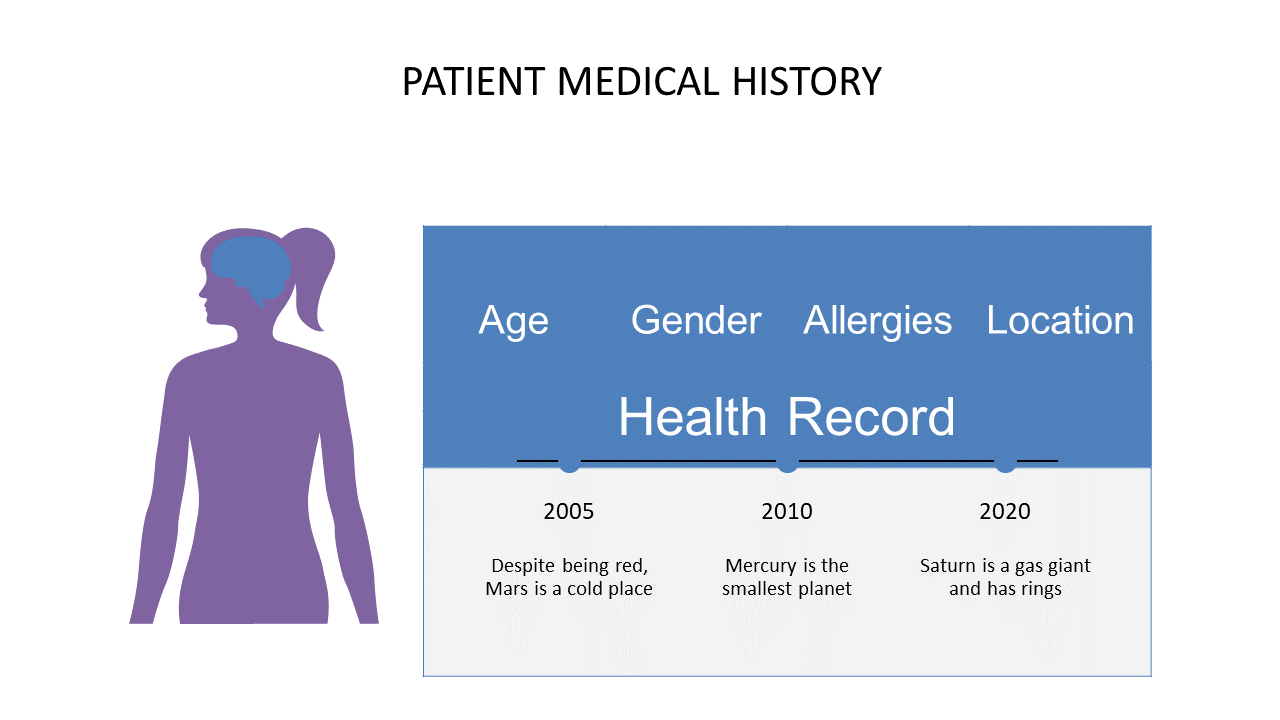 PATIENT MEDICAL HISTORY

Age

Gender

Allergies

Location

Health Record

2005

Despite being red, Mars is a cold place

2010

Mercury is the smallest planet

2020

Saturn is a gas giant and has rings